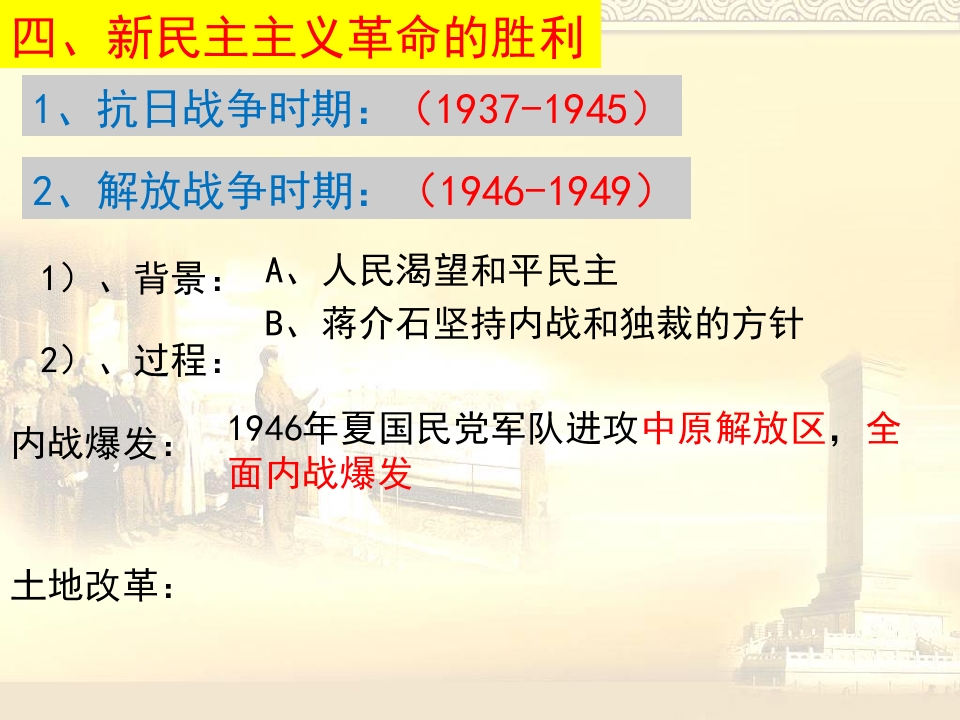 四、新民主主义革命的胜利

1、抗日战争时期：（1937-1945）

2、解放战争时期：（1946-1949）

1）、背景： A、人民渴望和平民主

B、蒋介石坚持内战和独裁的方针

2）、过程：

内战爆发： 1946年夏国民党军队进攻中原解放区，全面内战爆发

土地改革：